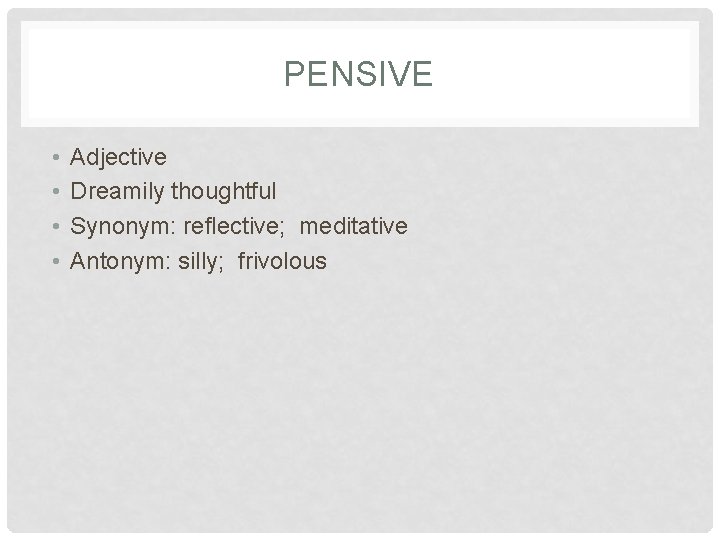 PENSIVE

• Adjective
• Dreamily thoughtful
• Synonym: reflective; meditative
• Antonym: silly; frivolous